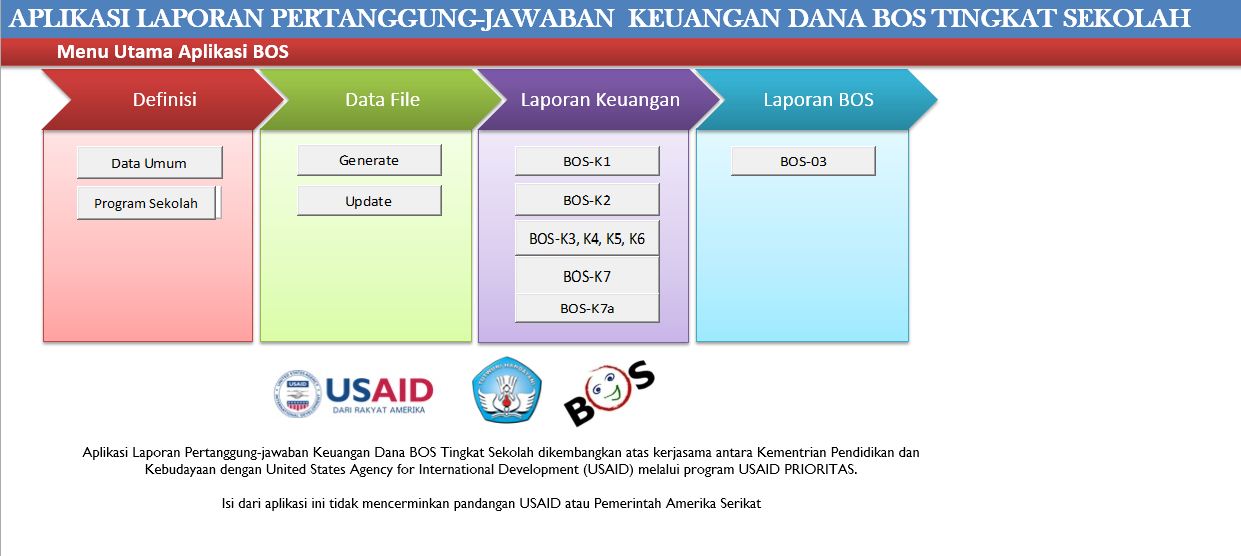 APLIKASI LAPORAN PERTANGGUNG-JAWABAN KEUANGAN DANA BOS TINGKAT SEKOLAH

Menu Utama Aplikasi BOS

Definisi

Data Umum

Program Sekolah

Data File

Generate

Update

Laporan Keuangan

BOS-K1

BOS-K2

BOS-K3, K4, K5, K6

BOS-K7

BOS-K7a

Laporan BOS

BOS-03

USAID
DARI RAKYAT AMERIKA

TUT WURI HANDAYANI

BOS

Aplikasi Laporan Pertanggung-jawaban Keuangan Dana BOS Tingkat Sekolah dikembangkan atas kerjasama antara Kementrian Pendidikan dan Kebudayaan dengan United States Agency for International Development (USAID) melalui program USAID PRIORITAS.

Isi dari aplikasi ini tidak mencerminkan pandangan USAID atau Pemerintah Amerika Serikat